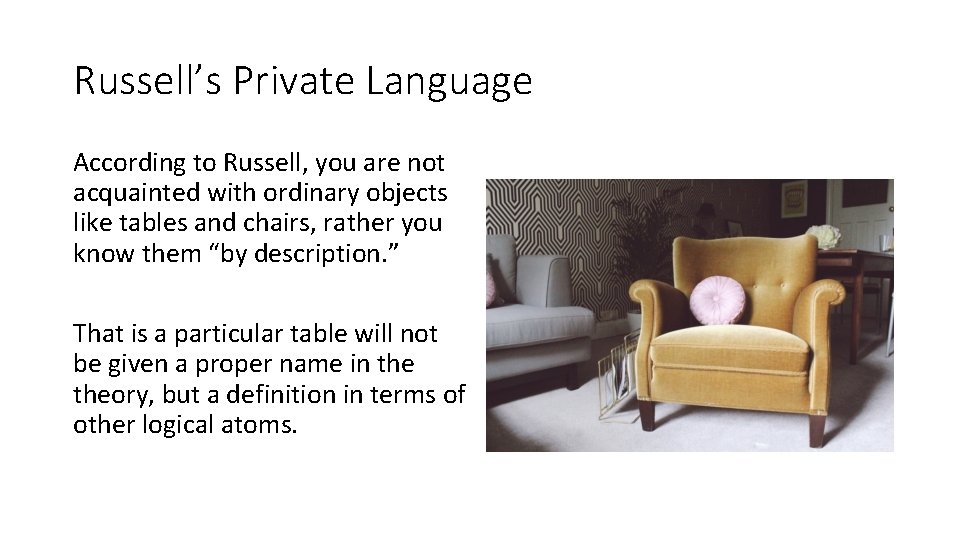 Russell’s Private Language

According to Russell, you are not acquainted with ordinary objects like tables and chairs, rather you know them “by description.”

That is a particular table will not be given a proper name in the theory, but a definition in terms of other logical atoms.